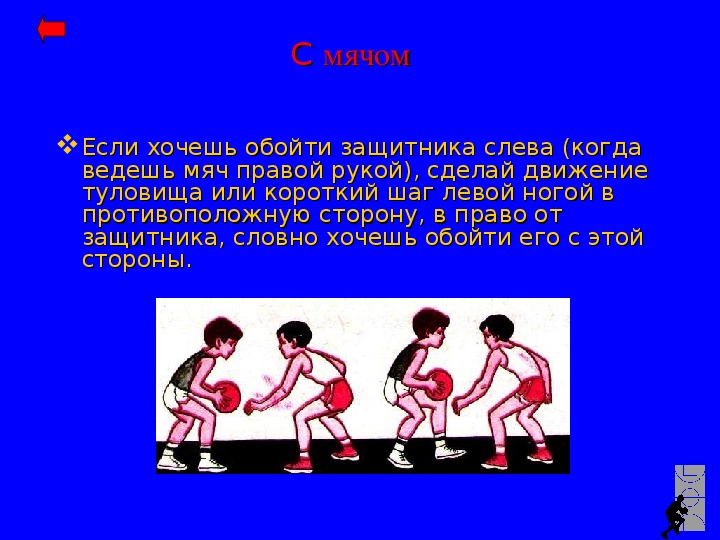 С мячом

Если хочешь обойти защитника слева (когда ведешь мяч правой рукой), сделай движение туловища или короткий шаг левой ногой в противоположную сторону, в право от защитника, словно хочешь обойти его с этой стороны.